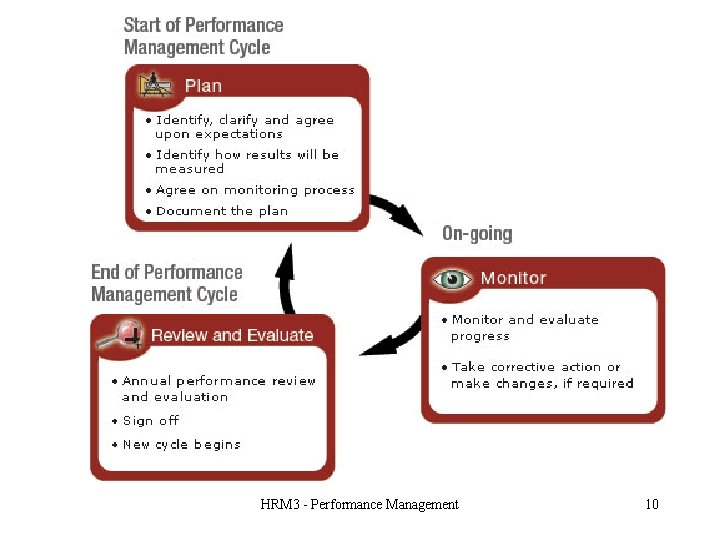 Start of Performance Management Cycle

Plan

• Identify, clarify and agree upon expectations
• Identify how results will be measured
• Agree on monitoring process
• Document the plan

On-going

Monitor

• Monitor and evaluate progress
• Take corrective action or make changes, if required

End of Performance Management Cycle

Review and Evaluate

• Annual performance review and evaluation
• Sign off
• New cycle begins

HRM3 - Performance Management

10